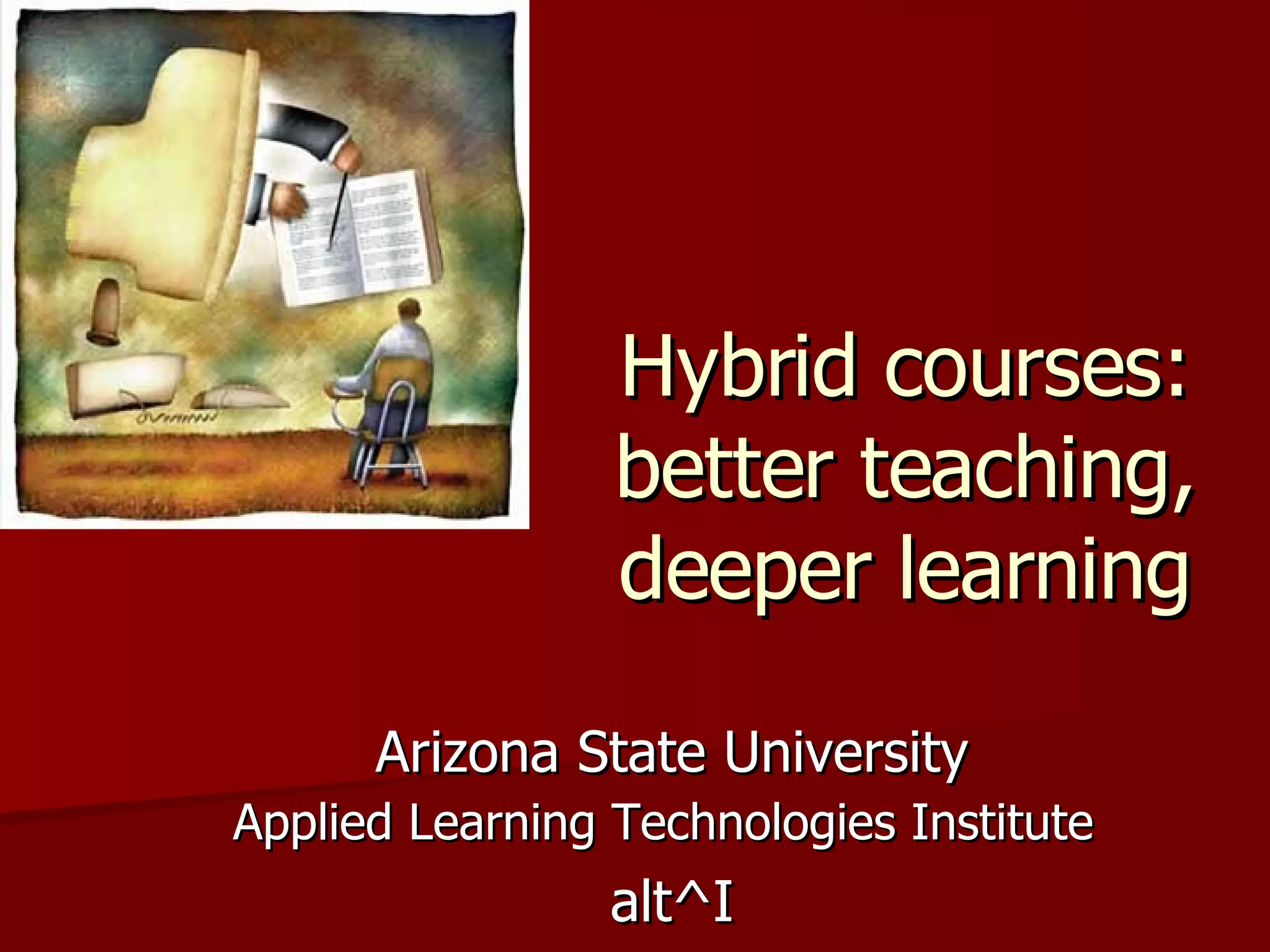 Hybrid courses: better teaching, deeper learning

Arizona State University
Applied Learning Technologies Institute
alt^I